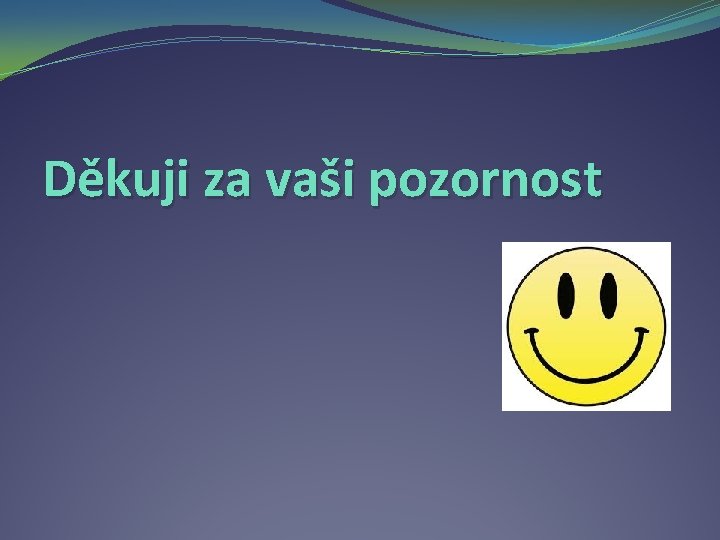 Děkuji za vaši pozornost